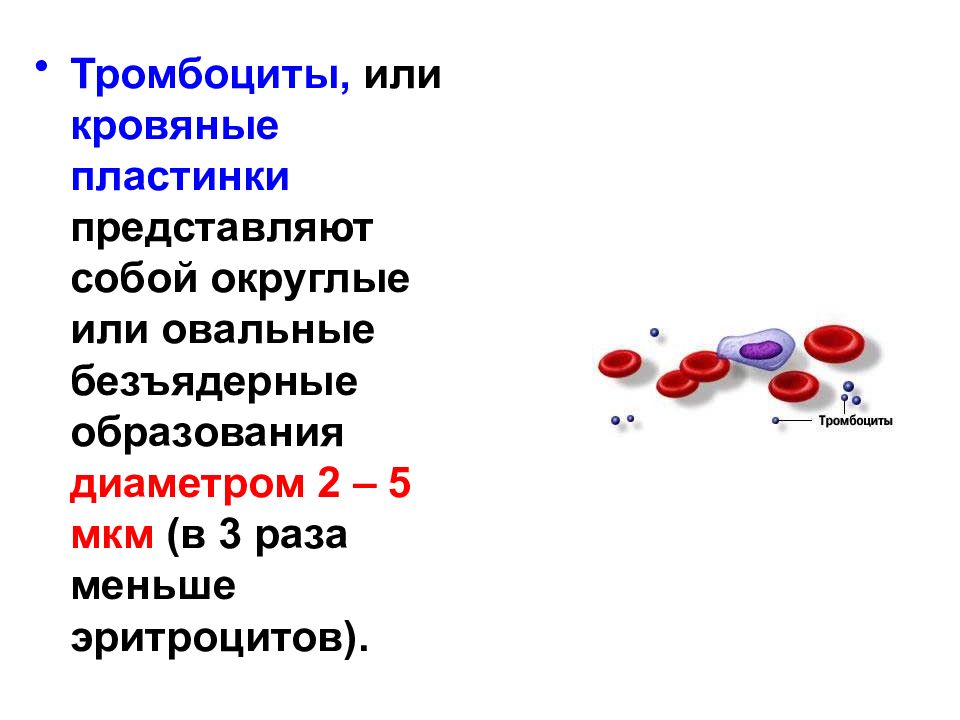 • Тромбоциты, или кровяные пластинки представляют собой округлые или овальные безъядерные образования диаметром 2 – 5 мкм (в 3 раза меньше эритроцитов).

Тромбоциты